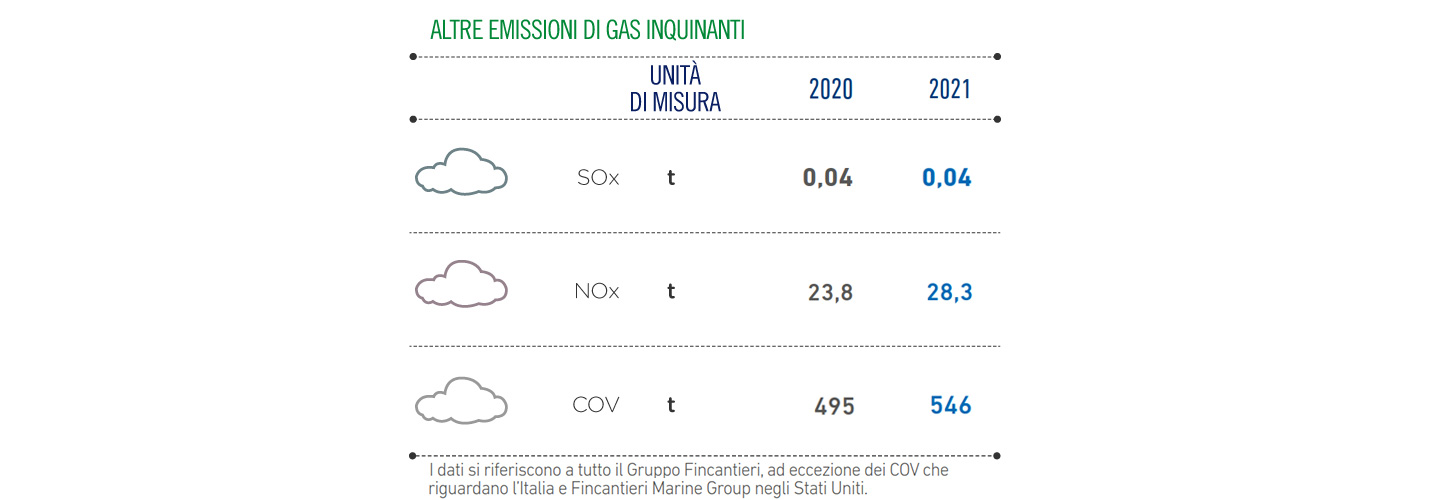 ALTRE EMISSIONI DI GAS INQUINANTI

|  | UNITÀ DI MISURA | 2020 | 2021 |
|---|---|---|---|
| SOx | t | 0,04 | 0,04 |
| NOx | t | 23,8 | 28,3 |
| COV | t | 495 | 546 |

I dati si riferiscono a tutto il Gruppo Fincantieri, ad eccezione dei COV che riguardano l'Italia e Fincantieri Marine Group negli Stati Uniti.